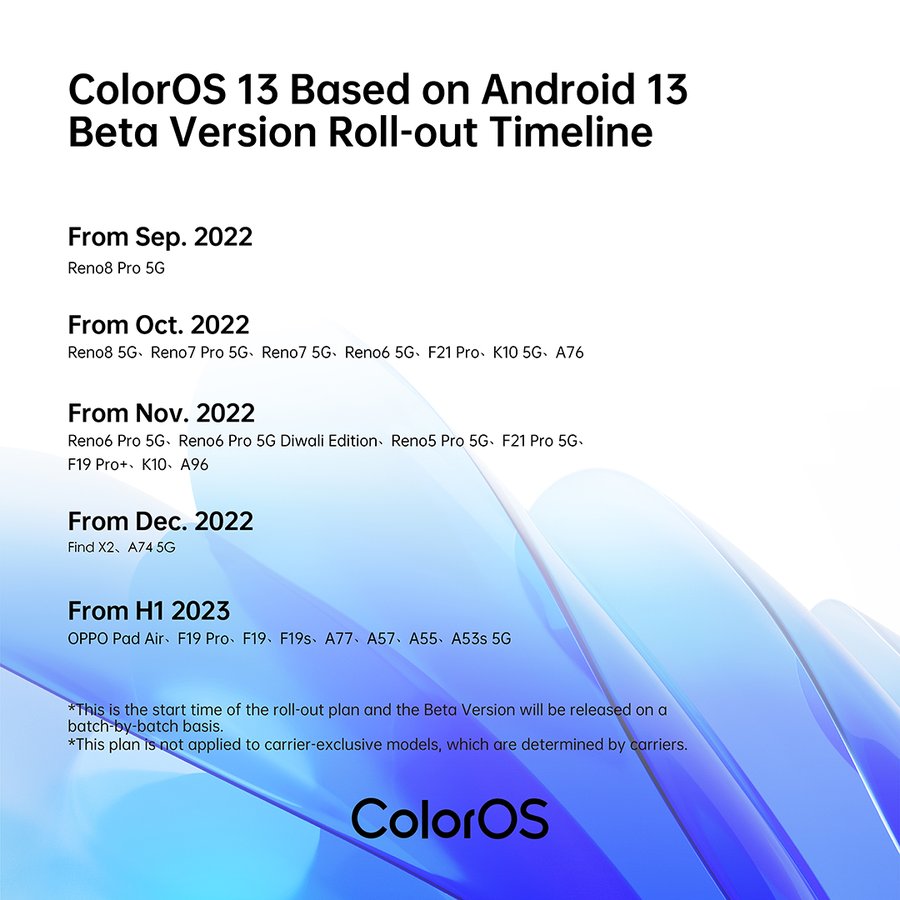 ColorOS 13 Based on Android 13 Beta Version Roll-out Timeline

From Sep. 2022
Reno8 Pro 5G

From Oct. 2022
Reno8 5G、Reno7 Pro 5G、Reno7 5G、Reno6 5G、F21 Pro、K10 5G、A76

From Nov. 2022
Reno6 Pro 5G、Reno6 Pro 5G Diwali Edition、Reno5 Pro 5G、F21 Pro 5G、F19 Pro+、K10、A96

From Dec. 2022
Find X2、A74 5G

From H1 2023
OPPO Pad Air、F19 Pro、F19、F19s、A77、A57、A55、A53s 5G

*This is the start time of the roll-out plan and the Beta Version will be released on a batch-by-batch basis.
*This plan is not applied to carrier-exclusive models, which are determined by carriers.

ColorOS